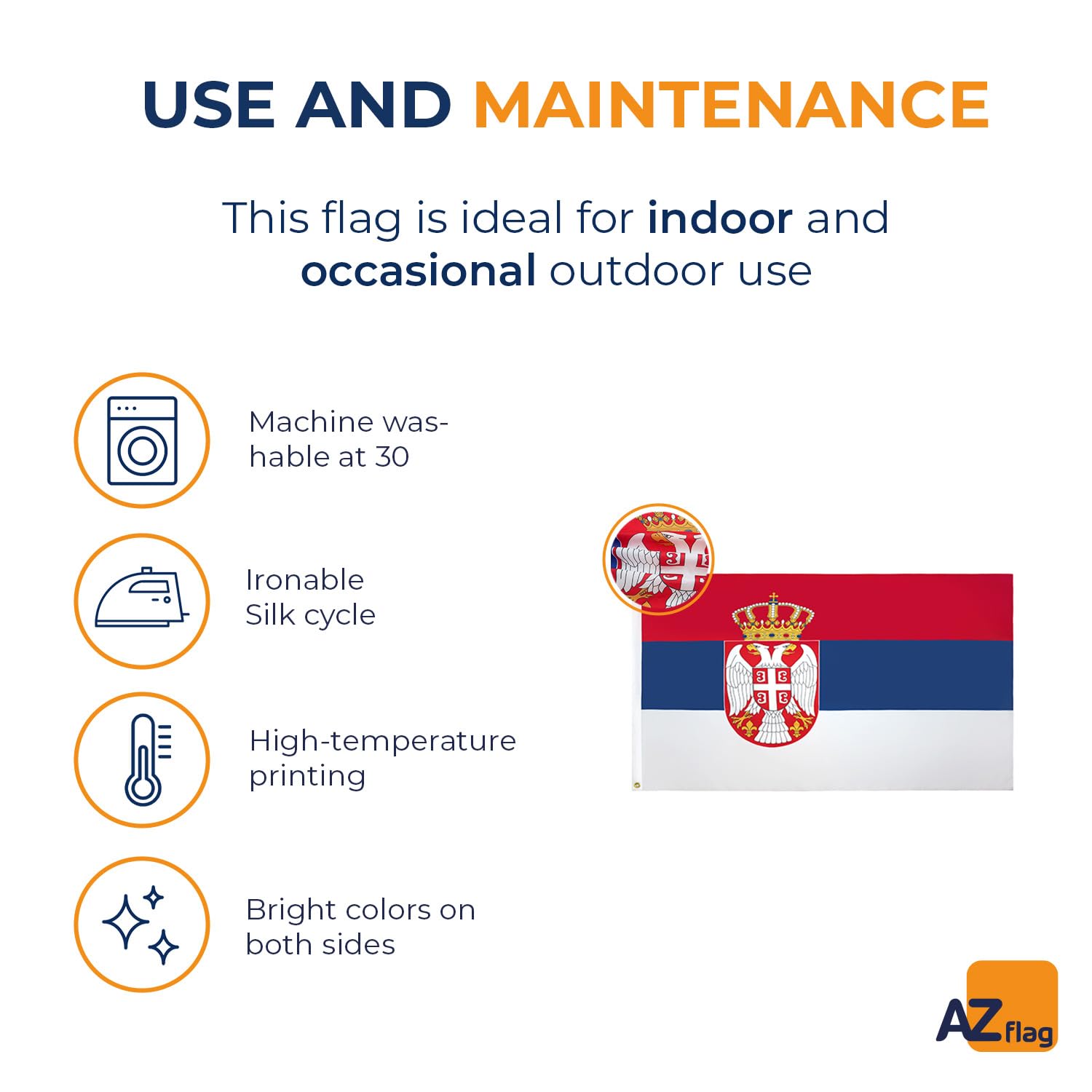 USE AND MAINTENANCE

This flag is ideal for indoor and occasional outdoor use

Machine washable at 30

Ironable
Silk cycle

High-temperature printing

Bright colors on both sides

AZ flag